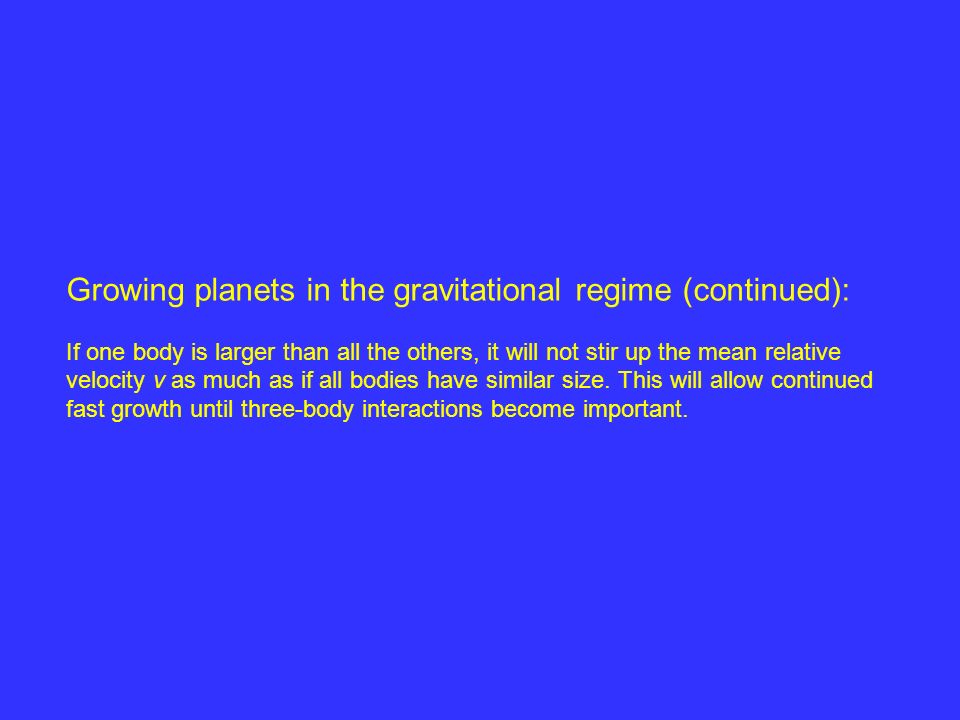 Growing planets in the gravitational regime (continued):

If one body is larger than all the others, it will not stir up the mean relative velocity $v$ as much as if all bodies have similar size. This will allow continued fast growth until three-body interactions become important.